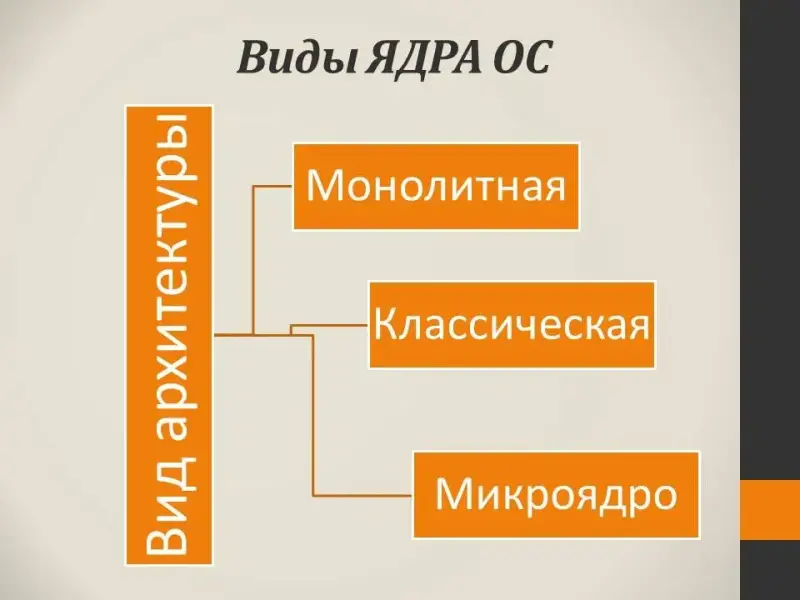 Виды ЯДРА ОС

Вид архитектуры

Монолитная

Классическая

Микроядро